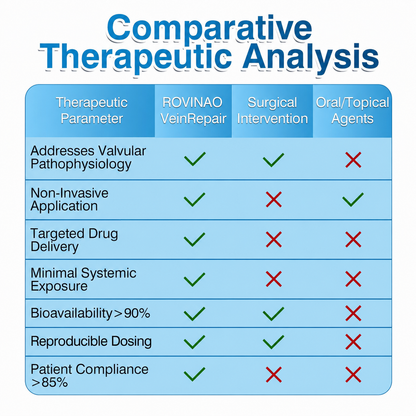 Comparative Therapeutic Analysis

| Therapeutic Parameter | ROVINAO VeinRepair | Surgical Intervention | Oral/Topical Agents |
|---|---|---|---|
| Addresses Valvular Pathophysiology | ✓ | ✓ | ✗ |
| Non-Invasive Application | ✓ | ✗ | ✓ |
| Targeted Drug Delivery | ✓ | ✗ | ✗ |
| Minimal Systemic Exposure | ✓ | ✗ | ✗ |
| Bioavailability>90% | ✓ | ✓ | ✗ |
| Reproducible Dosing | ✓ | ✓ | ✗ |
| Patient Compliance >85% | ✓ | ✗ | ✗ |